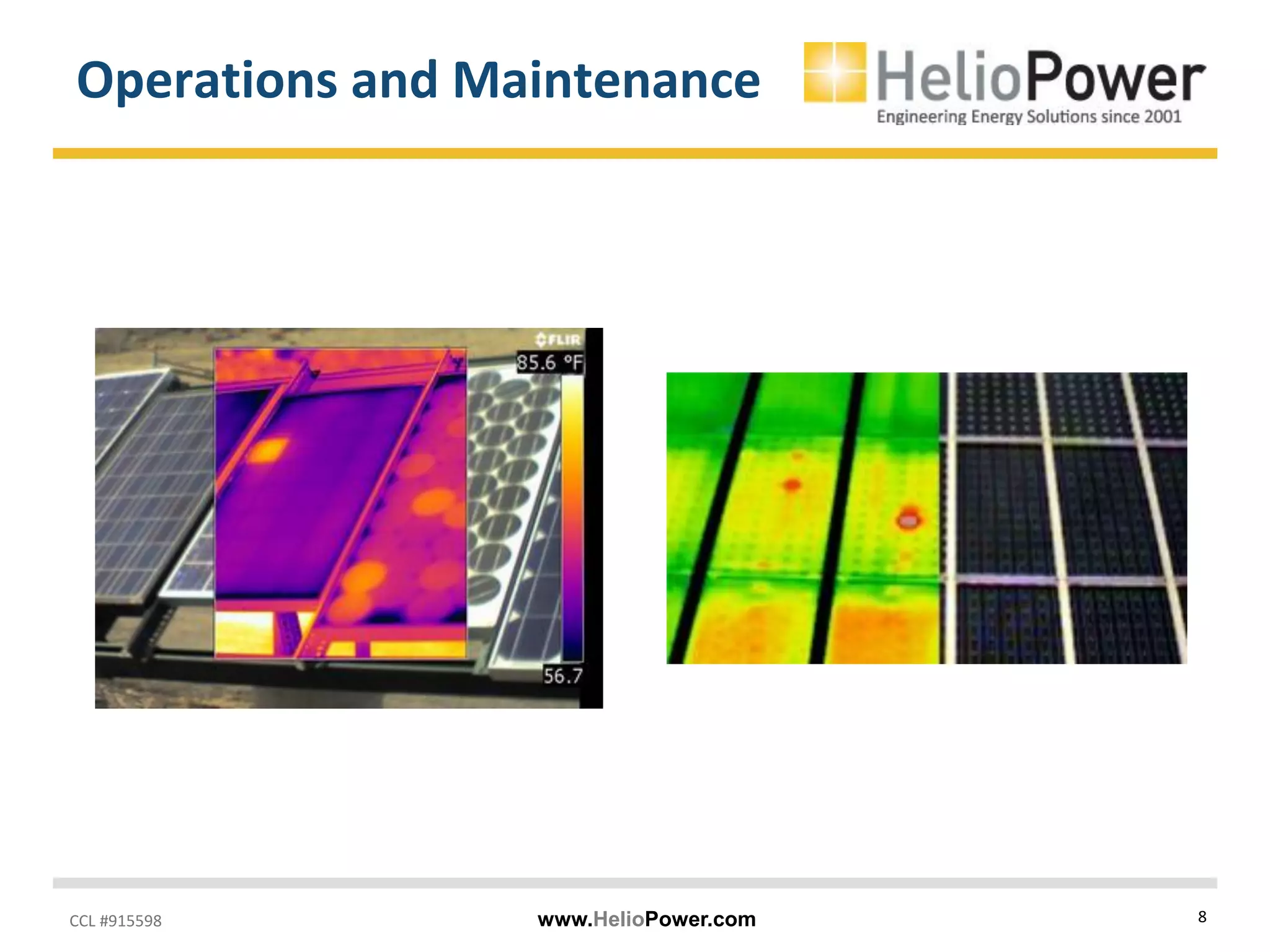 Operations and Maintenance

HelioPower
Engineering Energy Solutions since 2001

FLIR
85.6 °F
56.7

CCL #915598

www.HelioPower.com

8